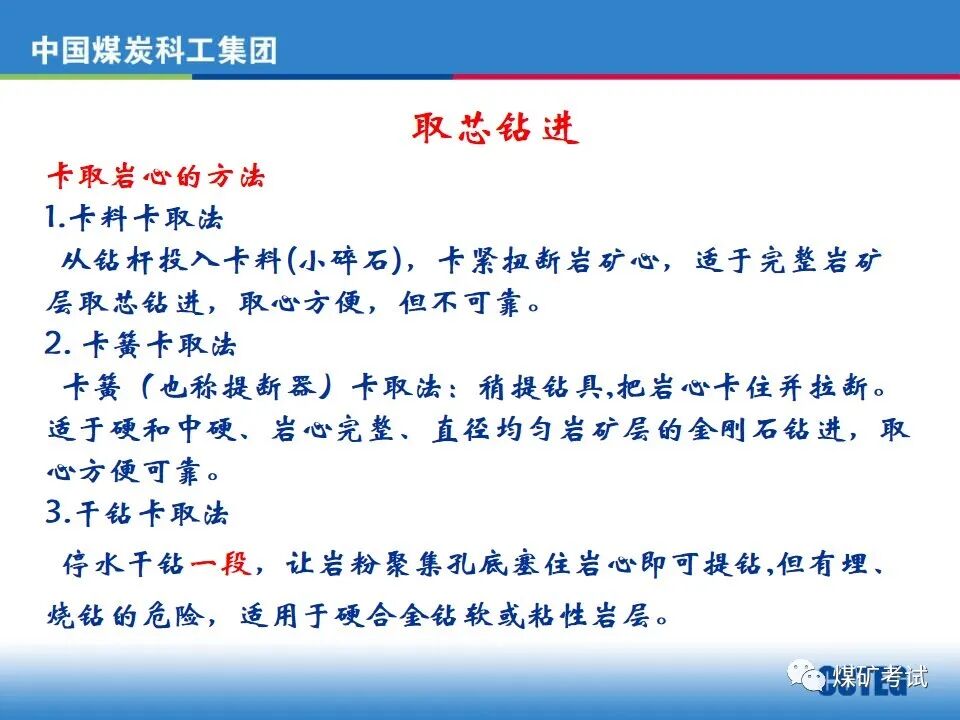 中国煤炭科工集团

取芯钻进

卡取岩心的方法

1.卡料卡取法

从钻杆投入卡料(小碎石)，卡紧扭断岩矿心，适于完整岩矿层取芯钻进，取心方便，但不可靠。

2. 卡簧卡取法

卡簧（也称提断器）卡取法：稍提钻具,把岩心卡住并拉断。适于硬和中硬、岩心完整、直径均匀岩矿层的金刚石钻进，取心方便可靠。

3.干钻卡取法

停水干钻一段，让岩粉聚集孔底塞住岩心即可提钻,但有埋、烧钻的危险，适用于硬合金钻软或粘性岩层。

煤矿考试